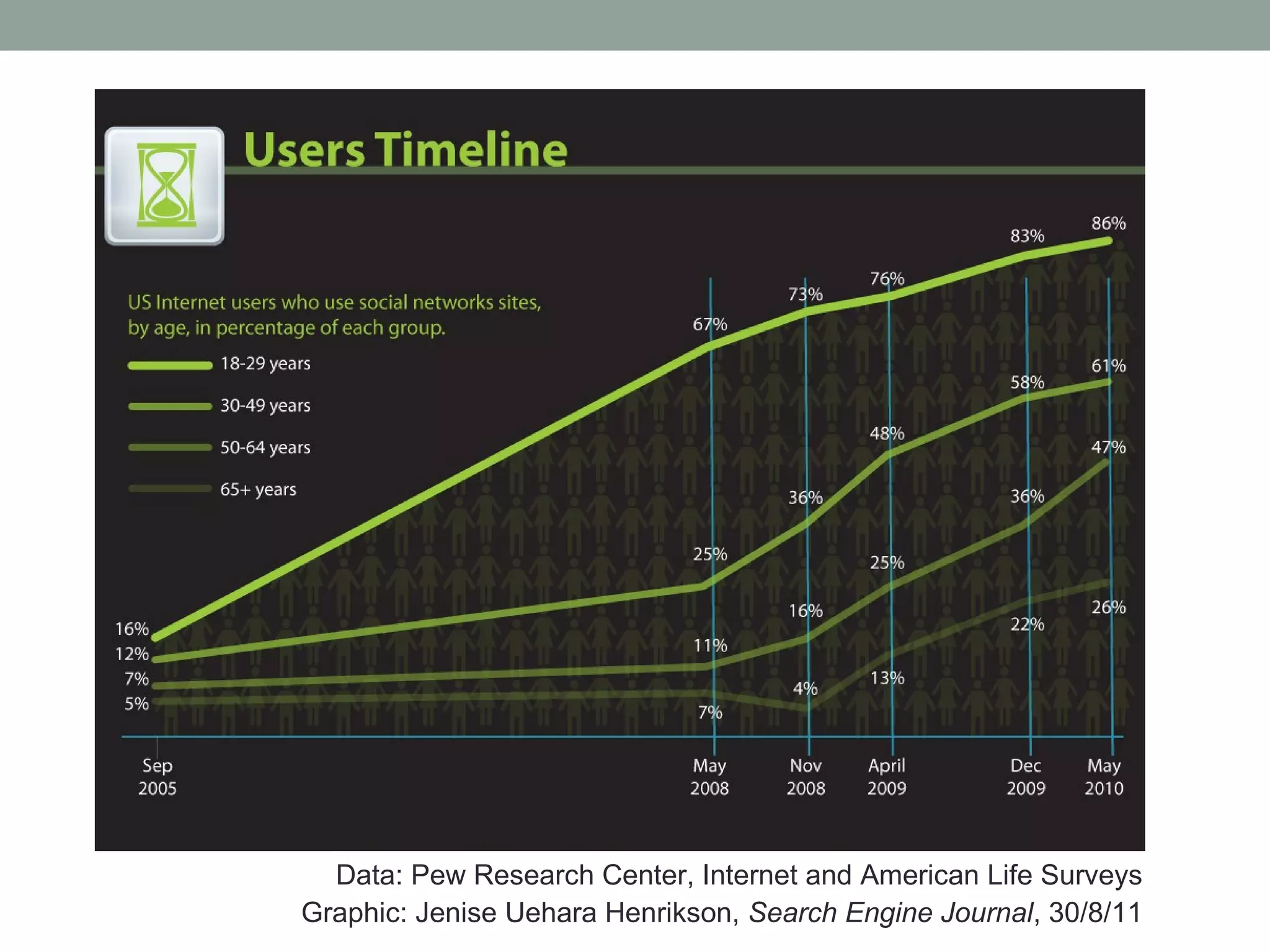 Users Timeline

US Internet users who use social networks sites, by age, in percentage of each group.

18-29 years

30-49 years

50-64 years

65+ years

16%
12%
7%
5%

67%
25%
11%
7%

73%
36%
16%
4%

76%
48%
25%
13%

83%
58%
36%
22%

86%
61%
47%
26%

Sep 2005

May 2008

Nov 2008

April 2009

Dec 2009

May 2010

Data: Pew Research Center, Internet and American Life Surveys
Graphic: Jenise Uehara Henrikson, Search Engine Journal, 30/8/11